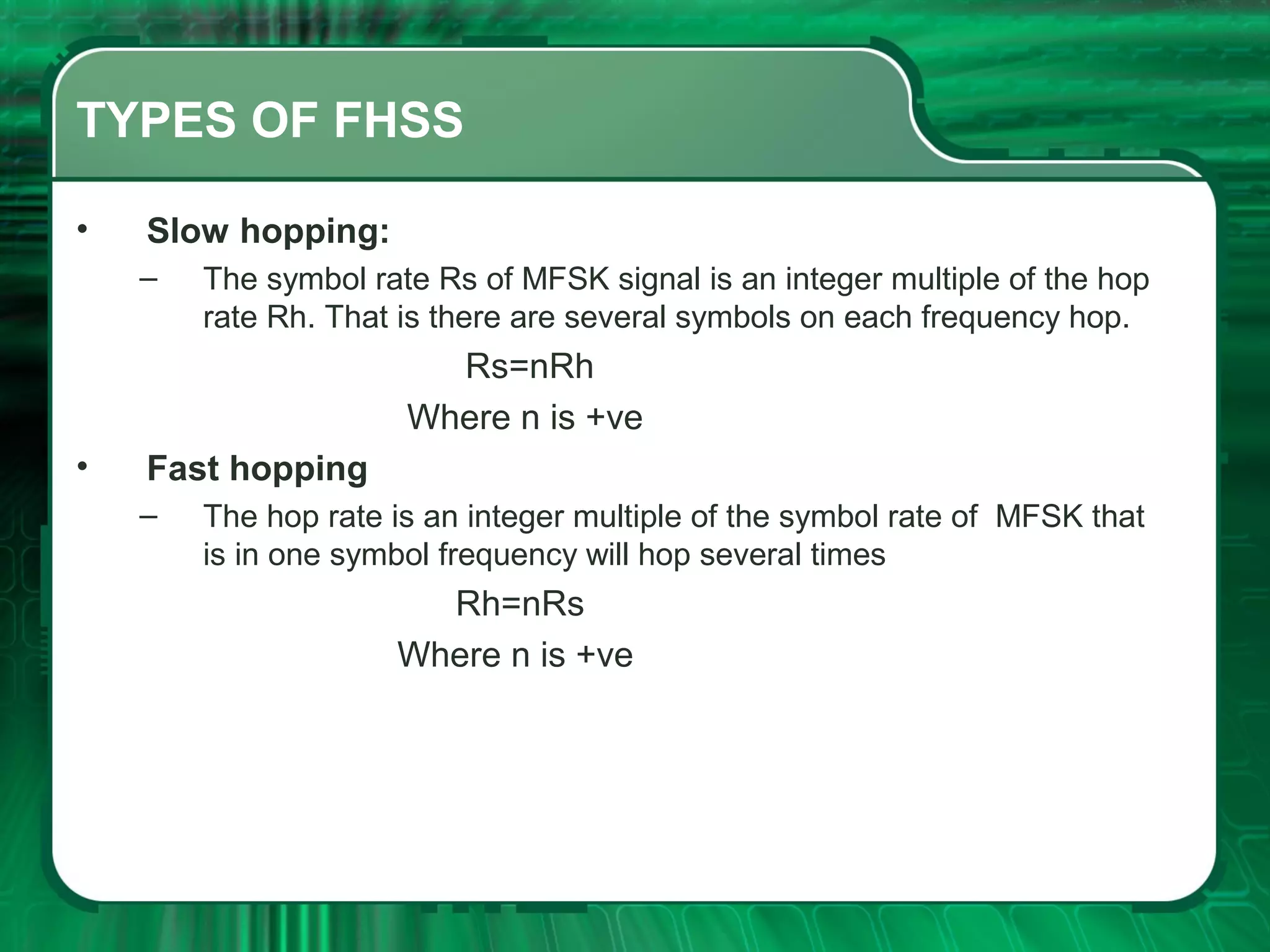 TYPES OF FHSS

• Slow hopping:
– The symbol rate Rs of MFSK signal is an integer multiple of the hop rate Rh. That is there are several symbols on each frequency hop.
Rs=nRh
Where n is +ve

• Fast hopping
– The hop rate is an integer multiple of the symbol rate of MFSK that is in one symbol frequency will hop several times
Rh=nRs
Where n is +ve